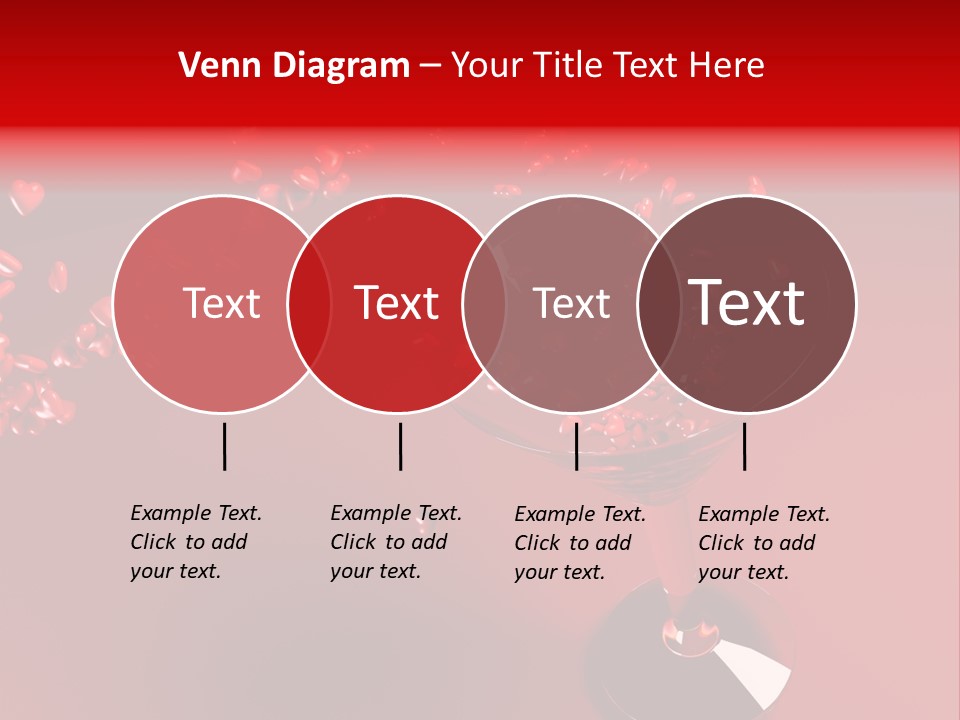 Venn Diagram – Your Title Text Here

Text

Text

Text

Text

Example Text. Click to add your text.

Example Text. Click to add your text.

Example Text. Click to add your text.

Example Text. Click to add your text.